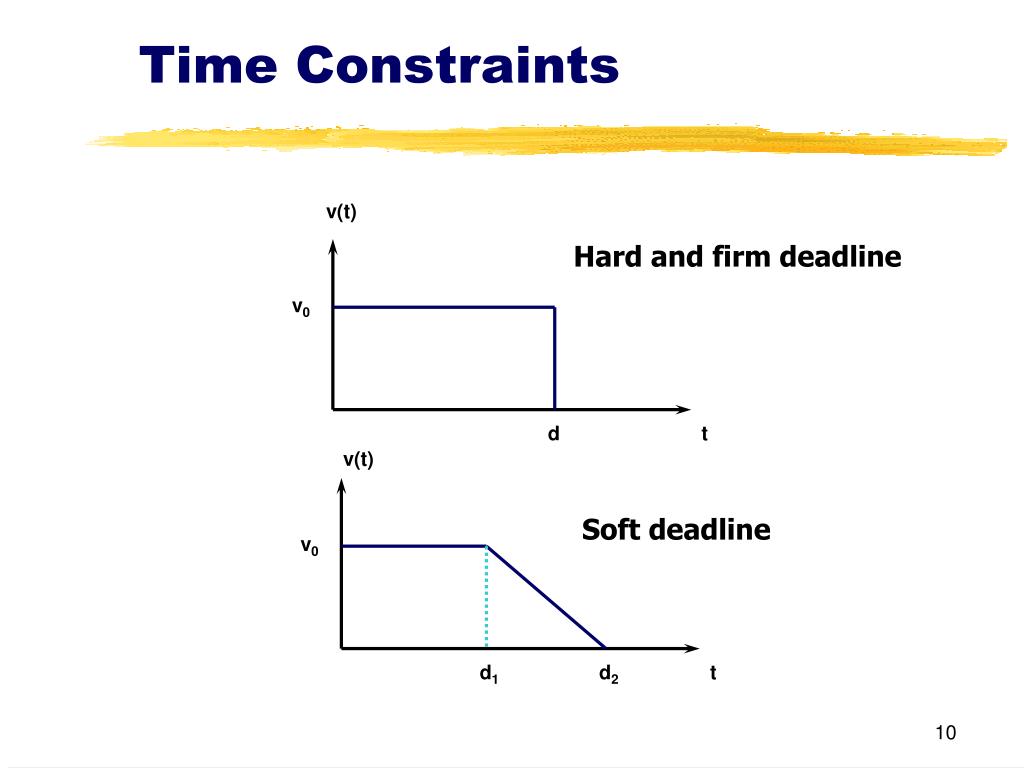 Time Constraints

v(t)

Hard and firm deadline

$v_0$

d

t

v(t)

Soft deadline

$v_0$

$d_1$

$d_2$

t

10